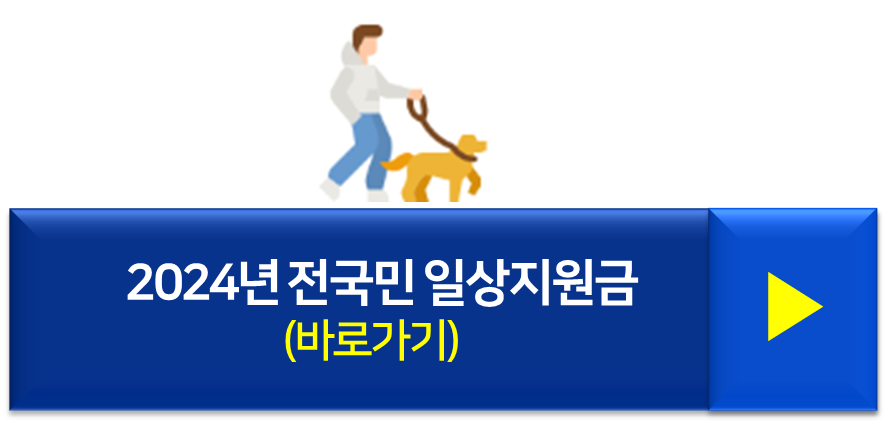 2024년 전국민 일상지원금
(바로가기)